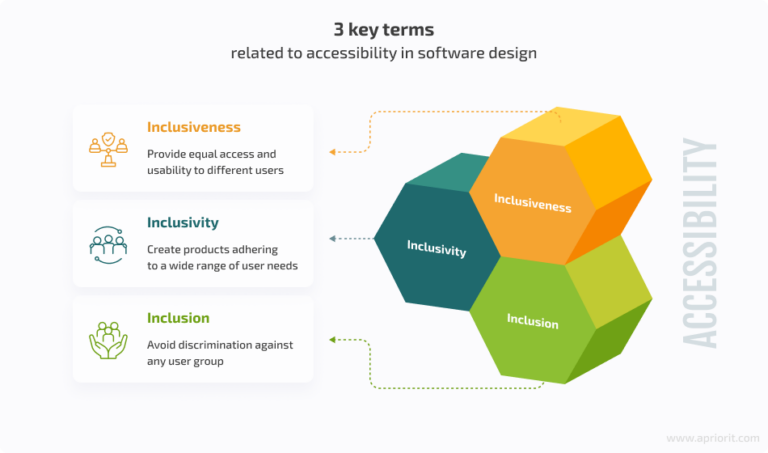 3 key terms
related to accessibility in software design

Inclusiveness
Provide equal access and usability to different users

Inclusivity
Create products adhering to a wide range of user needs

Inclusion
Avoid discrimination against any user group

Inclusiveness
Inclusivity
Inclusion

ACCESSIBILITY

www.apriorit.com